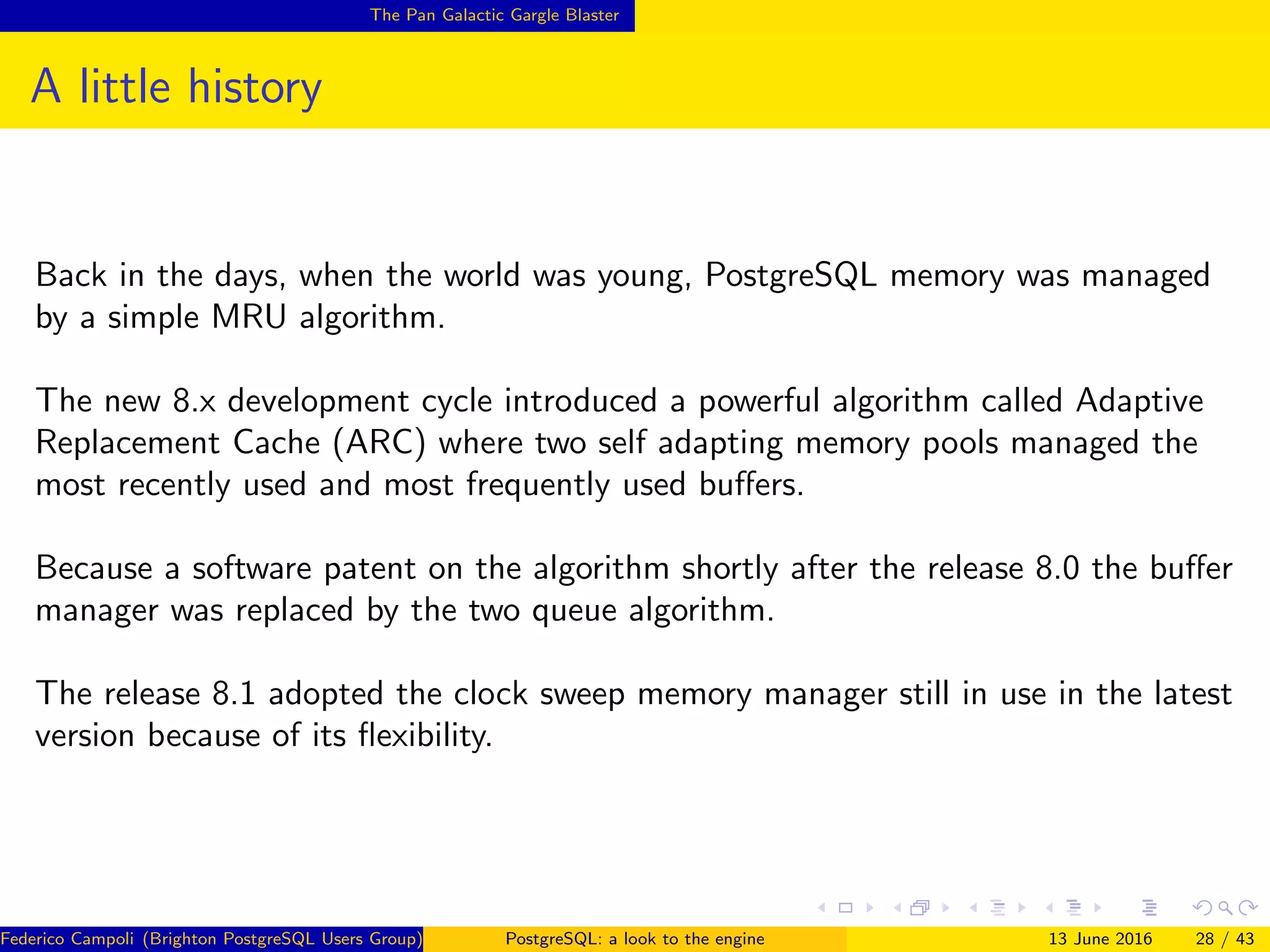 The Pan Galactic Gargle Blaster

A little history

Back in the days, when the world was young, PostgreSQL memory was managed by a simple MRU algorithm.

The new 8.x development cycle introduced a powerful algorithm called Adaptive Replacement Cache (ARC) where two self adapting memory pools managed the most recently used and most frequently used buffers.

Because a software patent on the algorithm shortly after the release 8.0 the buffer manager was replaced by the two queue algorithm.

The release 8.1 adopted the clock sweep memory manager still in use in the latest version because of its flexibility.

Federico Campoli (Brighton PostgreSQL Users Group) PostgreSQL: a look to the engine 13 June 2016 28 / 43